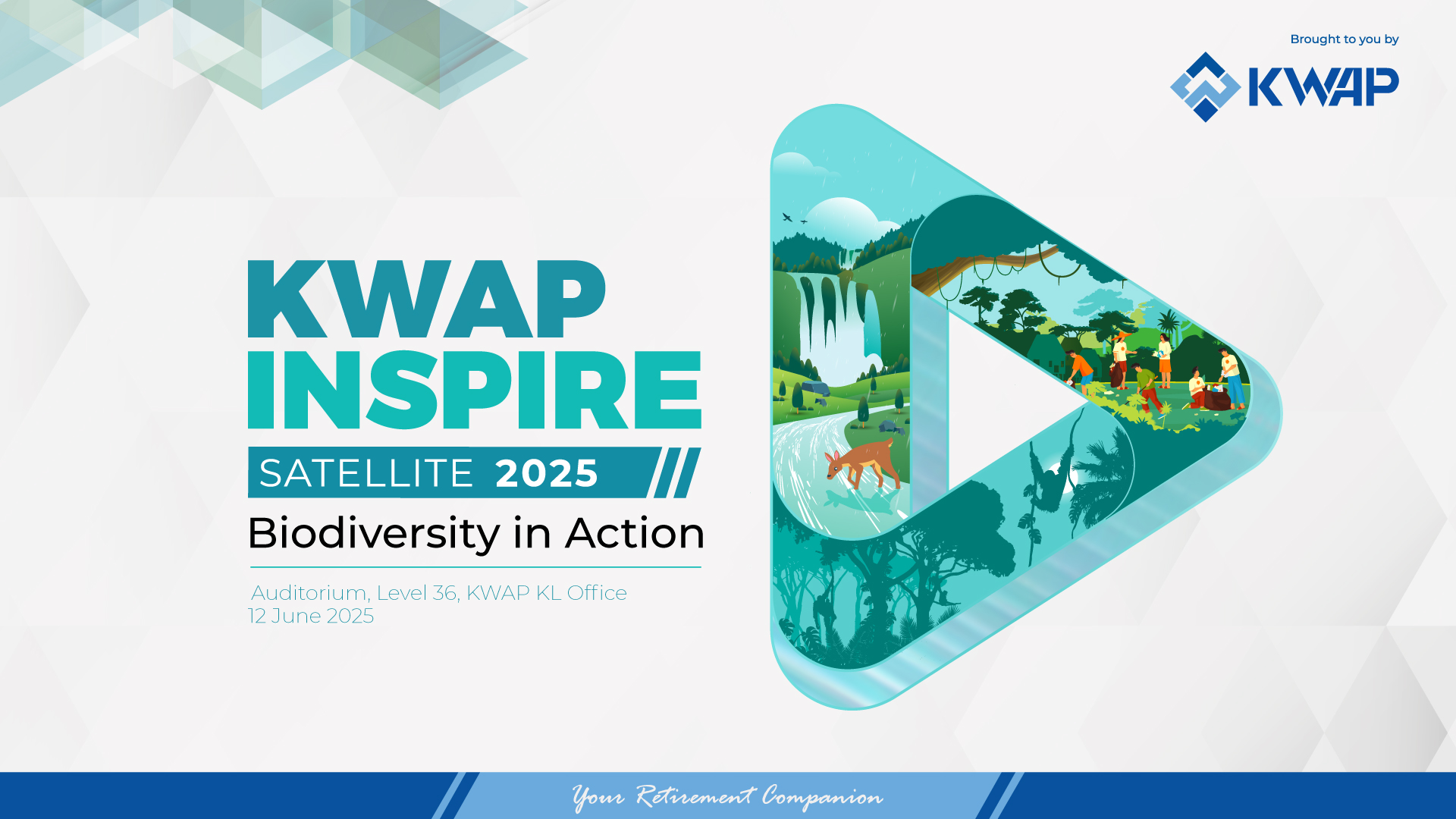 Brought to you by

KWAP

KWAP INSPIRE

SATELLITE 2025

Biodiversity in Action

Auditorium, Level 36, KWAP KL Office
12 June 2025

Your Retirement Companion